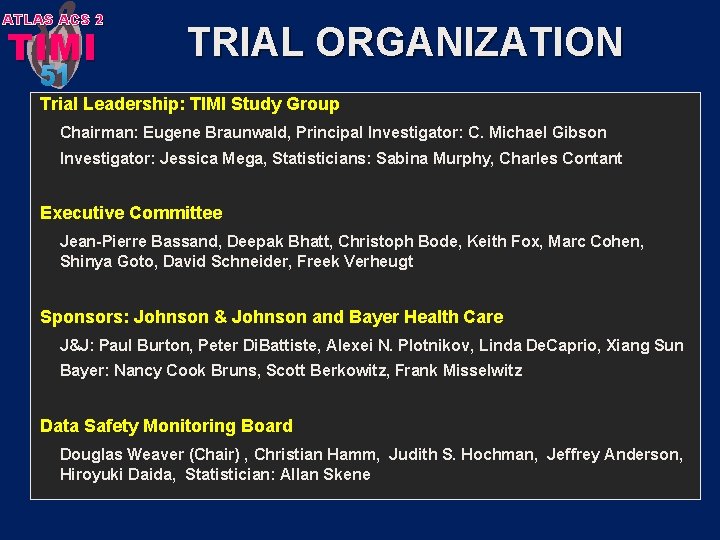 ATLAS ACS 2
TIMI
51

TRIAL ORGANIZATION

Trial Leadership: TIMI Study Group

Chairman: Eugene Braunwald, Principal Investigator: C. Michael Gibson

Investigator: Jessica Mega, Statisticians: Sabina Murphy, Charles Contant

Executive Committee

Jean-Pierre Bassand, Deepak Bhatt, Christoph Bode, Keith Fox, Marc Cohen, Shinya Goto, David Schneider, Freek Verheugt

Sponsors: Johnson & Johnson and Bayer Health Care

J&J: Paul Burton, Peter DiBattiste, Alexei N. Plotnikov, Linda DeCaprio, Xiang Sun

Bayer: Nancy Cook Bruns, Scott Berkowitz, Frank Misselwitz

Data Safety Monitoring Board

Douglas Weaver (Chair) , Christian Hamm, Judith S. Hochman, Jeffrey Anderson, Hiroyuki Daida, Statistician: Allan Skene